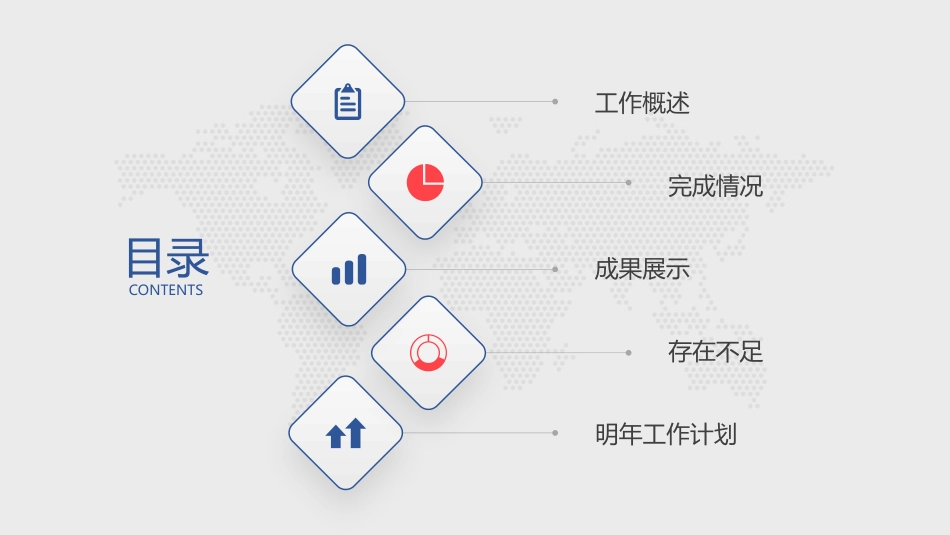 目录
CONTENTS

工作概述

完成情况

成果展示

存在不足

明年工作计划